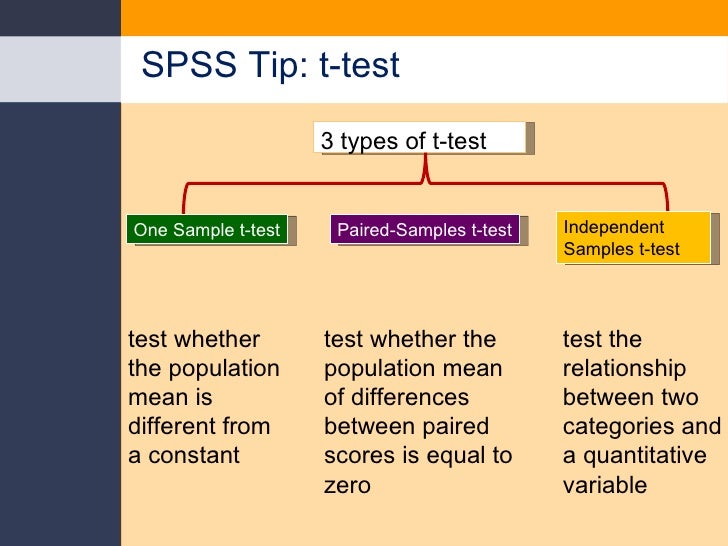 SPSS Tip: t-test

3 types of t-test

One Sample t-test

Paired-Samples t-test

Independent Samples t-test

test whether the population mean is different from a constant

test whether the population mean of differences between paired scores is equal to zero

test the relationship between two categories and a quantitative variable